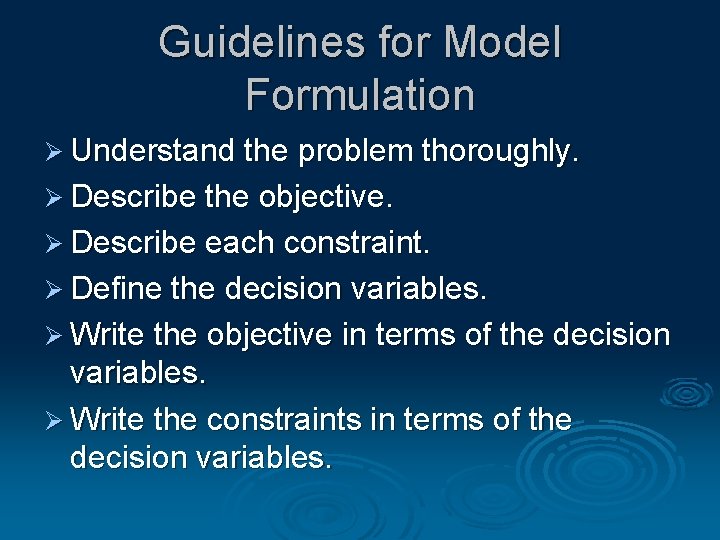 Guidelines for Model Formulation

➢ Understand the problem thoroughly.
➢ Describe the objective.
➢ Describe each constraint.
➢ Define the decision variables.
➢ Write the objective in terms of the decision variables.
➢ Write the constraints in terms of the decision variables.